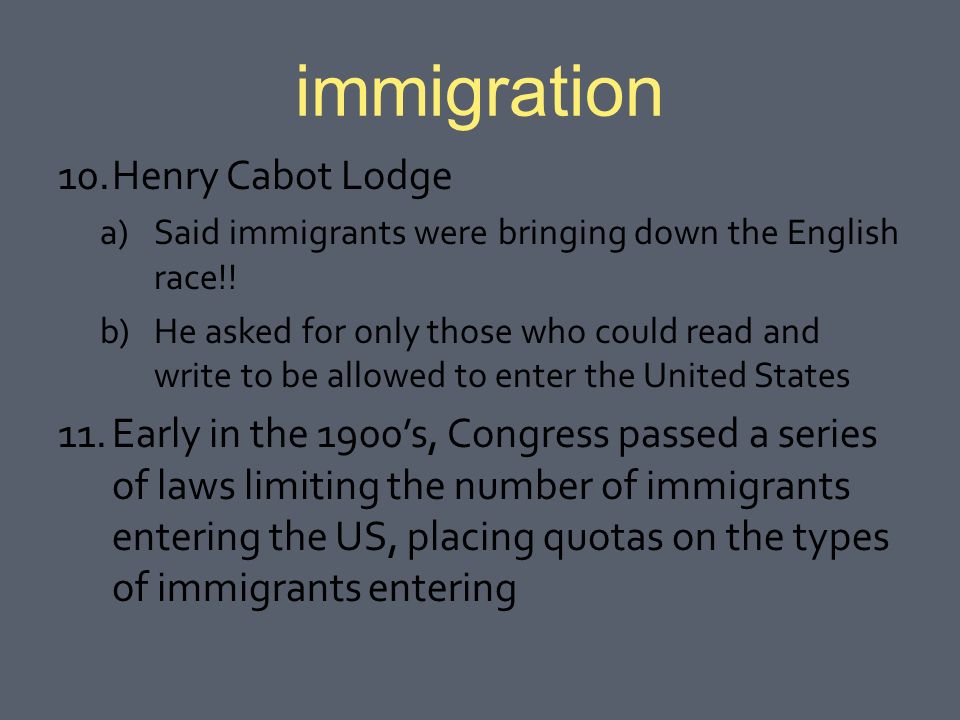 immigration

10. Henry Cabot Lodge

a) Said immigrants were bringing down the English race!!

b) He asked for only those who could read and write to be allowed to enter the United States

11. Early in the 1900's, Congress passed a series of laws limiting the number of immigrants entering the US, placing quotas on the types of immigrants entering